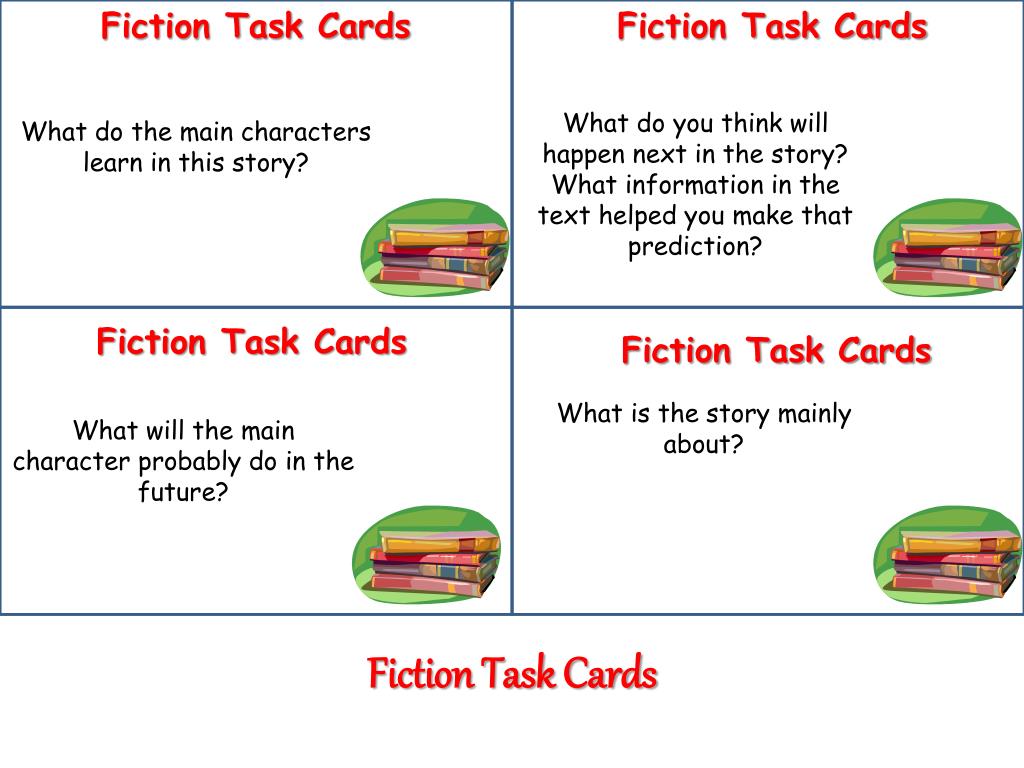 Fiction Task Cards

What do the main characters learn in this story?

Fiction Task Cards

What do you think will happen next in the story? What information in the text helped you make that prediction?

Fiction Task Cards

What will the main character probably do in the future?

Fiction Task Cards

What is the story mainly about?

Fiction Task Cards